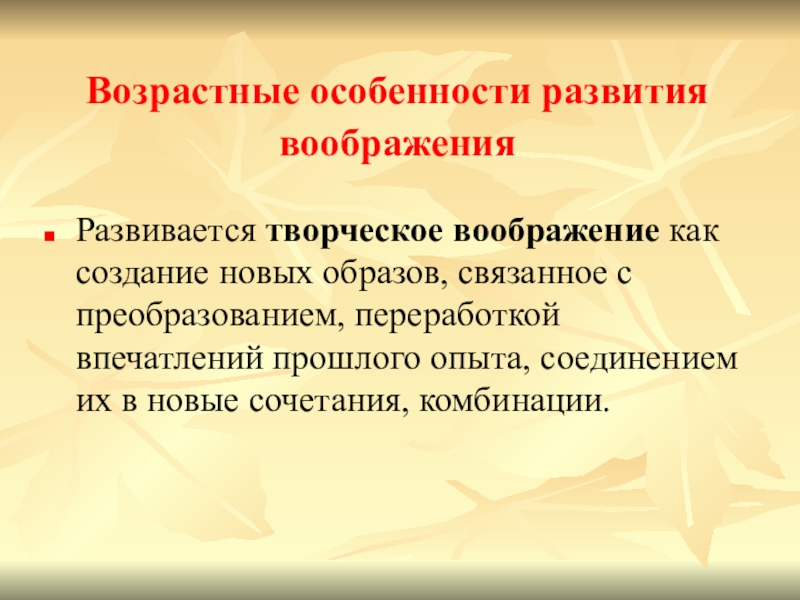 Возрастные особенности развития воображения

Развивается творческое воображение как создание новых образов, связанное с преобразованием, переработкой впечатлений прошлого опыта, соединением их в новые сочетания, комбинации.